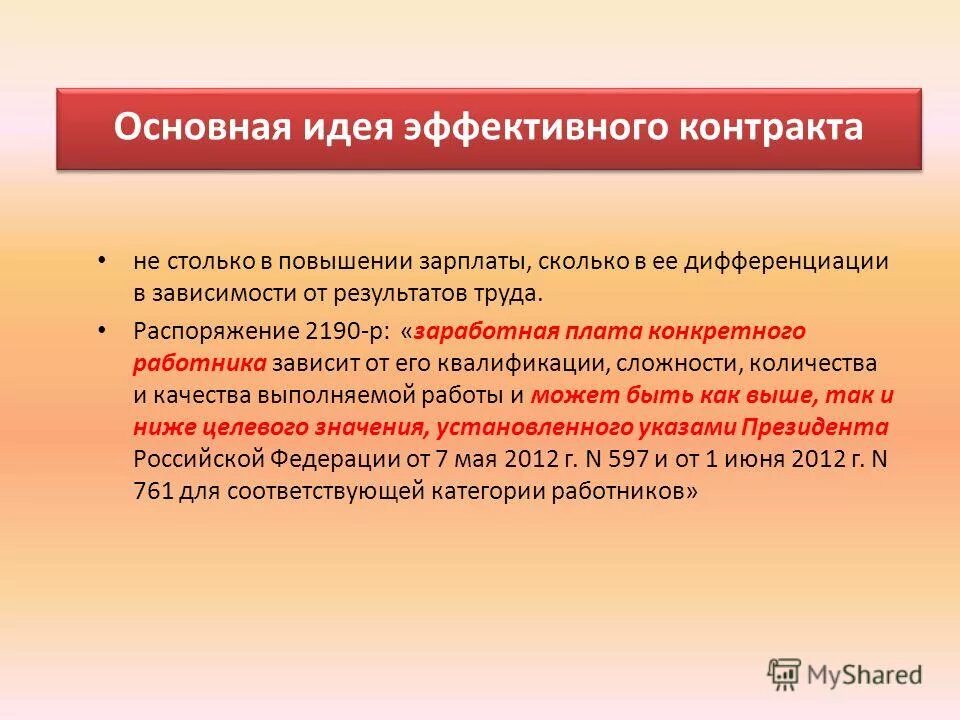 Основная идея эффективного контракта

• не столько в повышении зарплаты, сколько в ее дифференциации в зависимости от результатов труда.

• Распоряжение 2190-р: «заработная плата конкретного работника зависит от его квалификации, сложности, количества и качества выполняемой работы и может быть как выше, так и ниже целевого значения, установленного указами Президента Российской Федерации от 7 мая 2012 г. N 597 и от 1 июня 2012 г. N 761 для соответствующей категории работников»

MyShared